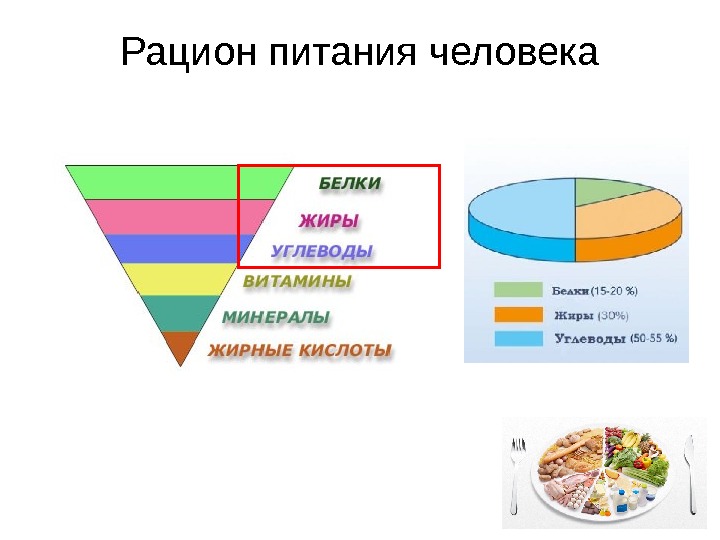 Рацион питания человека

БЕЛКИ
ЖИРЫ
УГЛЕВОДЫ
ВИТАМИНЫ
МИНЕРАЛЫ
ЖИРНЫЕ КИСЛОТЫ

Белки (15-20 %)
Жиры (30%)
Углеводы (50-55 %)